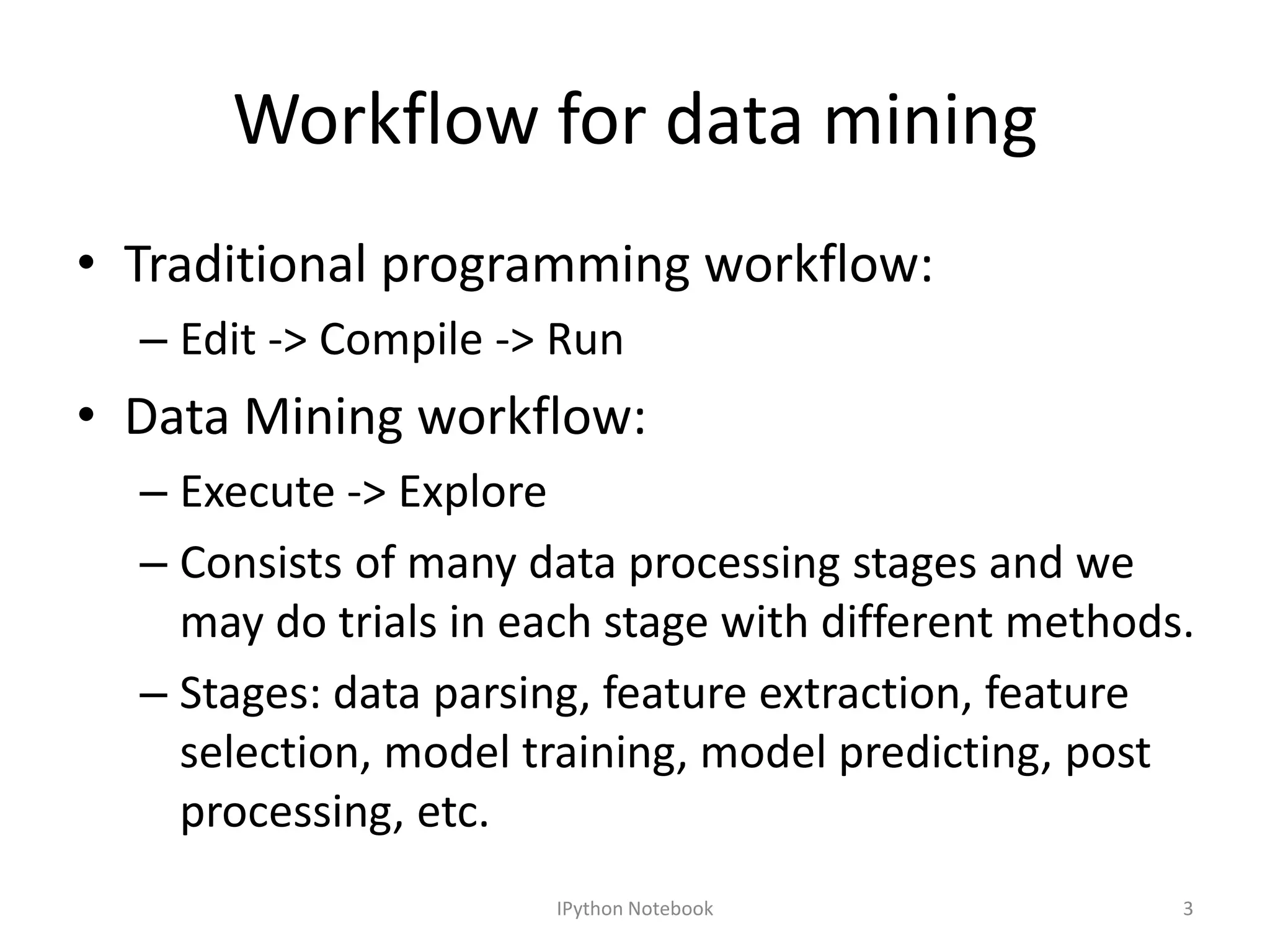 Workflow for data mining

• Traditional programming workflow:
– Edit -> Compile -> Run

• Data Mining workflow:
– Execute -> Explore
– Consists of many data processing stages and we may do trials in each stage with different methods.
– Stages: data parsing, feature extraction, feature selection, model training, model predicting, post processing, etc.

IPython Notebook

3